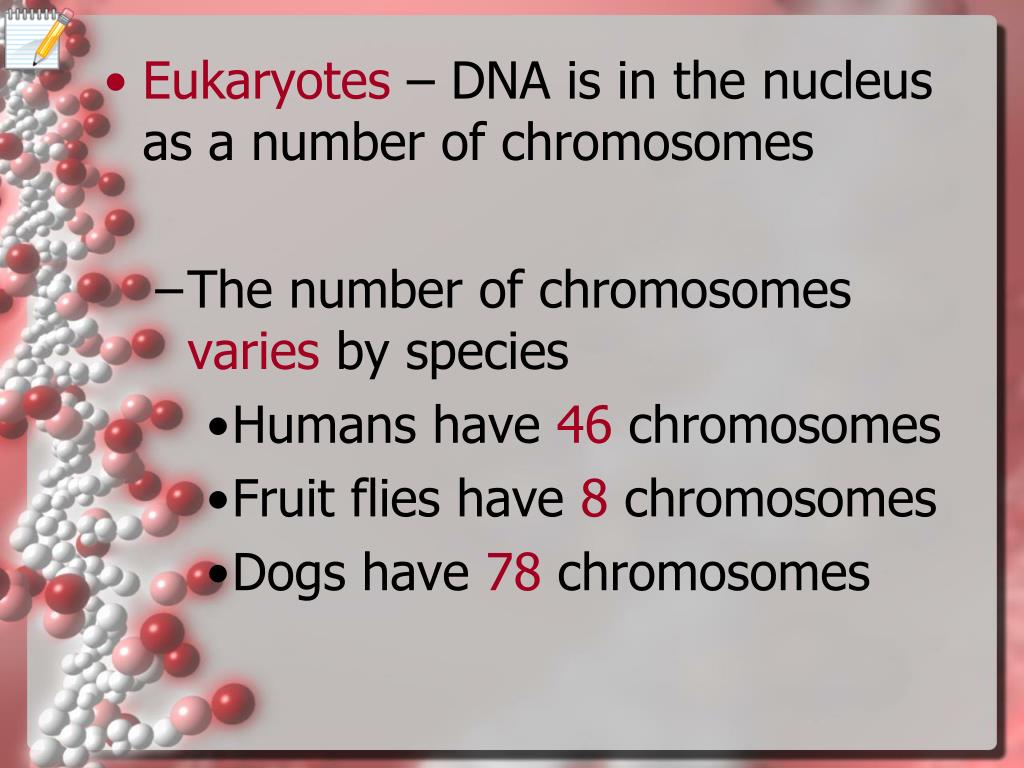 • Eukaryotes – DNA is in the nucleus as a number of chromosomes

– The number of chromosomes varies by species

• Humans have 46 chromosomes

• Fruit flies have 8 chromosomes

• Dogs have 78 chromosomes